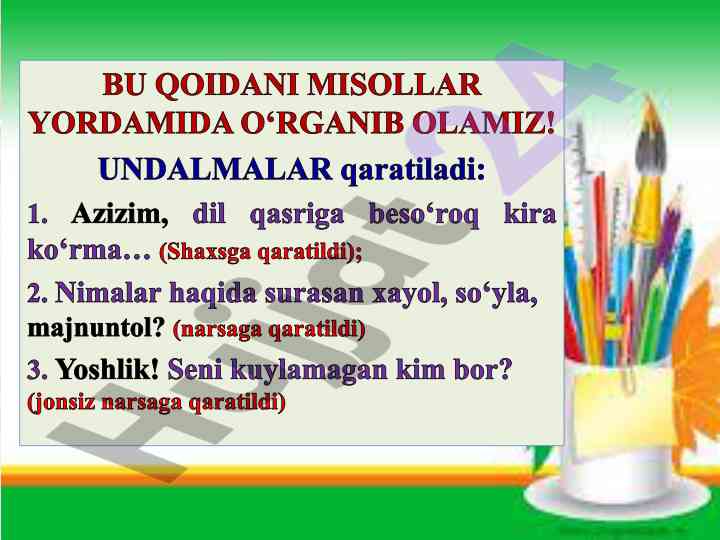 BU QOIDANI MISOLLAR YORDAMIDA O‘RGANIB OLAMIZ!

UNDALMALAR qaratiladi:

1. Azizim, dil qasriga beso‘roq kira ko‘rma… (Shaxsga qaratildi);

2. Nimalar haqida surasan xayol, so‘yla, majnuntol? (narsaga qaratildi)

3. Yoshlik! Seni kuylamagan kim bor? (jonsiz narsaga qaratildi)

Hujjat24